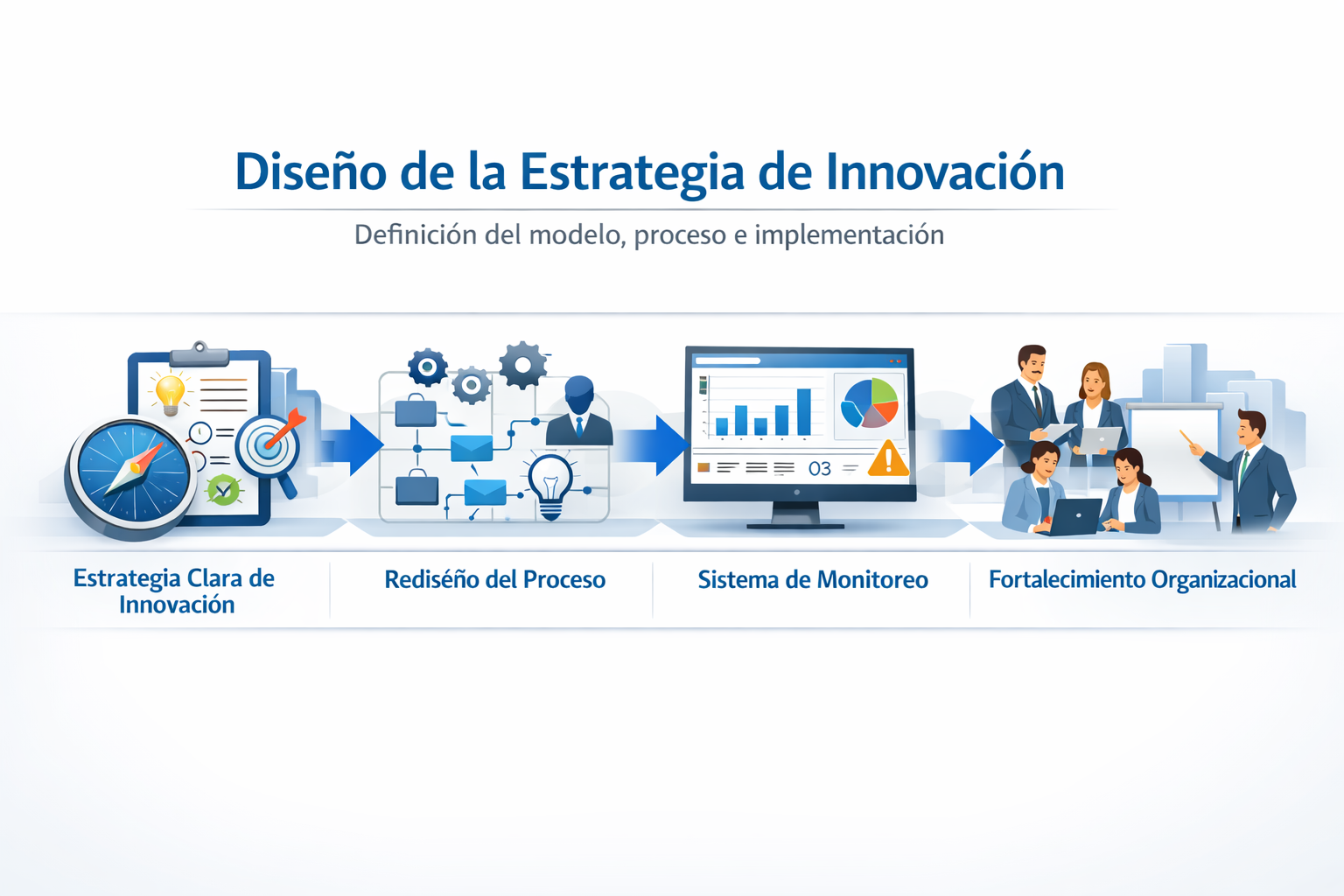 Diseño de la Estrategia de Innovación

Definición del modelo, proceso e implementación

03

Estrategia Clara de Innovación

Rediséño del Proceso

Sistema de Monitoreo

Fortalecimiento Organizacional